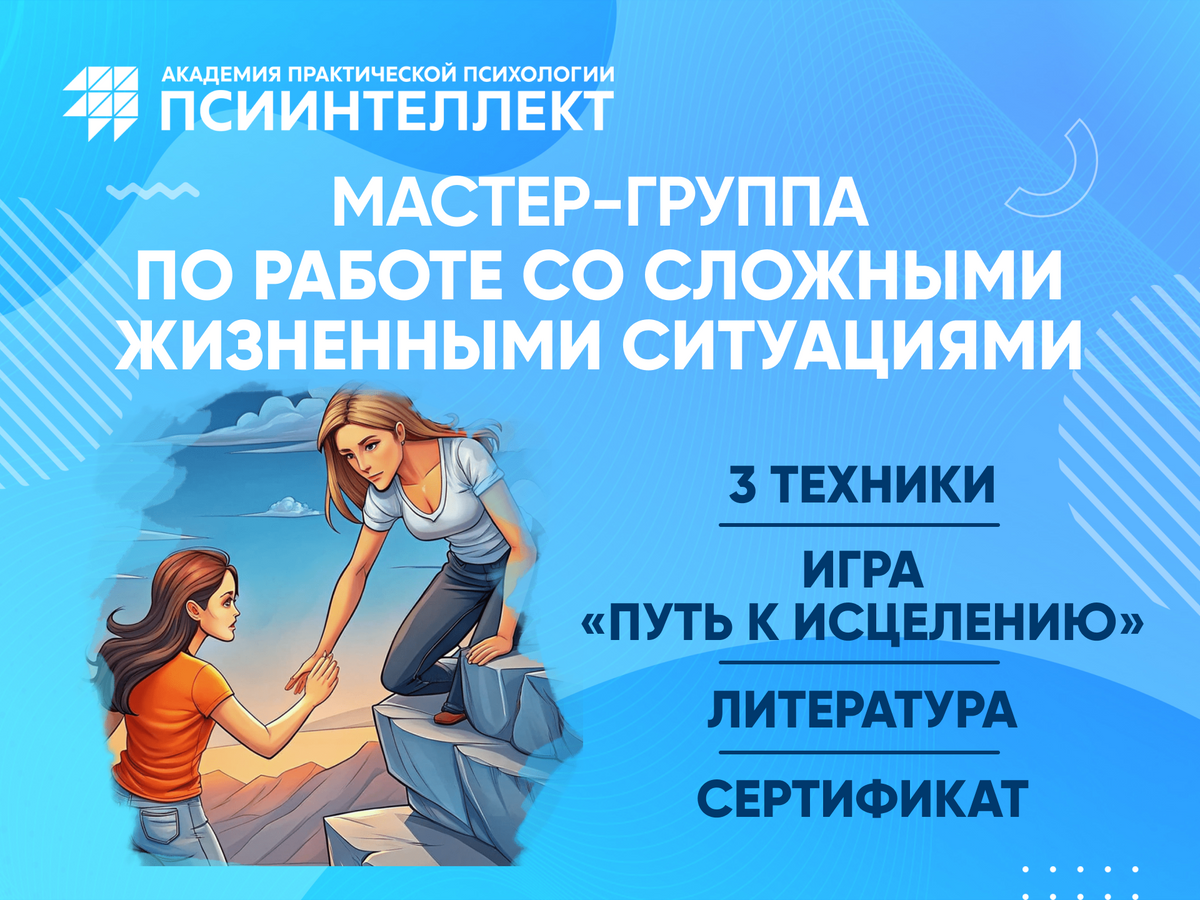 АКАДЕМИЯ ПРАКТИЧЕСКОЙ ПСИХОЛОГИИ
ПСИИНТЕЛЛЕКТ

МАСТЕР-ГРУППА ПО РАБОТЕ СО СЛОЖНЫМИ ЖИЗНЕННЫМИ СИТУАЦИЯМИ

3 ТЕХНИКИ

ИГРА «ПУТЬ К ИСЦЕЛЕНИЮ»

ЛИТЕРАТУРА

СЕРТИФИКАТ